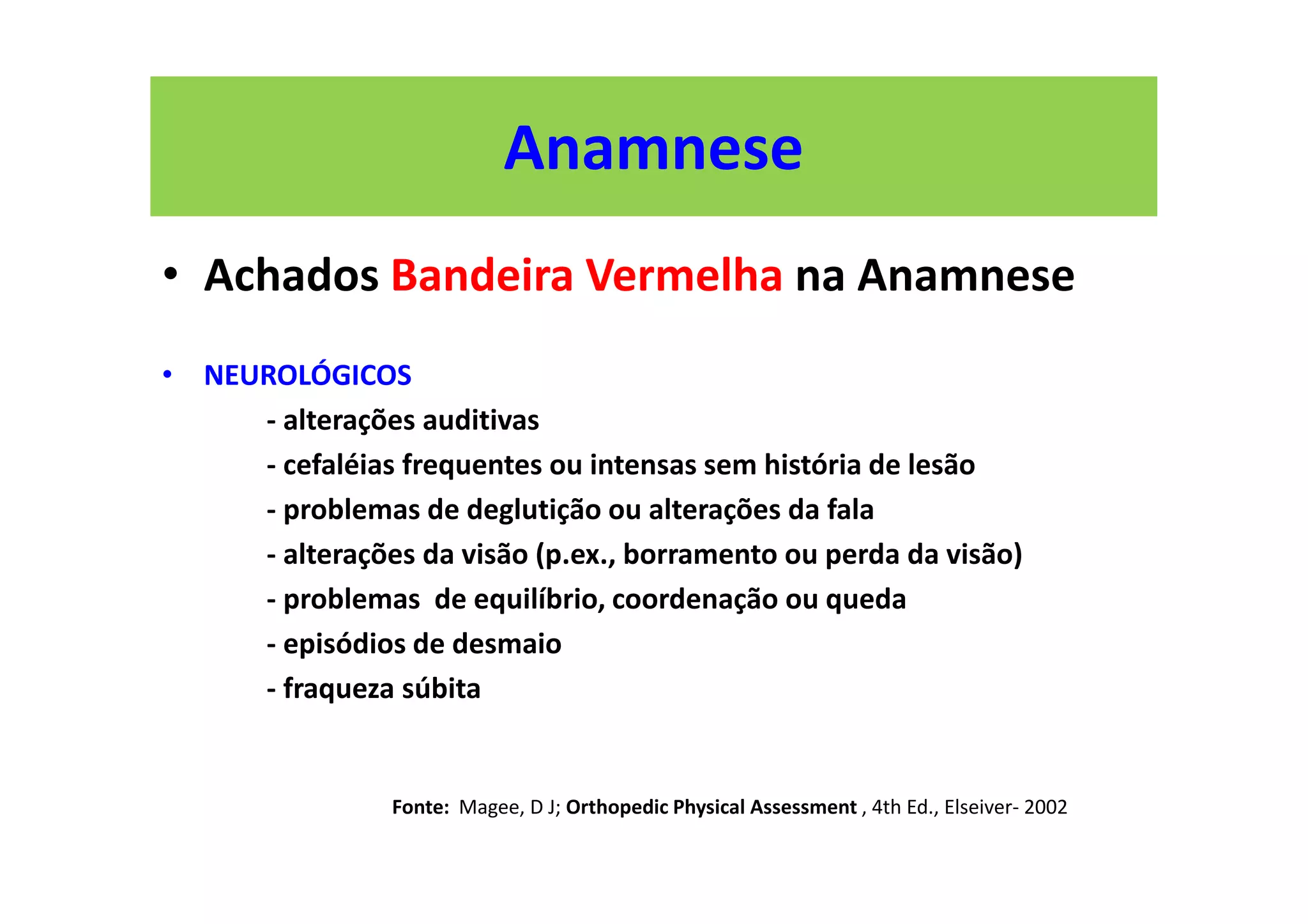 Anamnese

• Achados Bandeira Vermelha na Anamnese

• NEUROLÓGICOS
- alterações auditivas
- cefaléias frequentes ou intensas sem história de lesão
- problemas de deglutição ou alterações da fala
- alterações da visão (p.ex., borramento ou perda da visão)
- problemas de equilíbrio, coordenação ou queda
- episódios de desmaio
- fraqueza súbita

Fonte: Magee, D J; Orthopedic Physical Assessment , 4th Ed., Elseiver- 2002